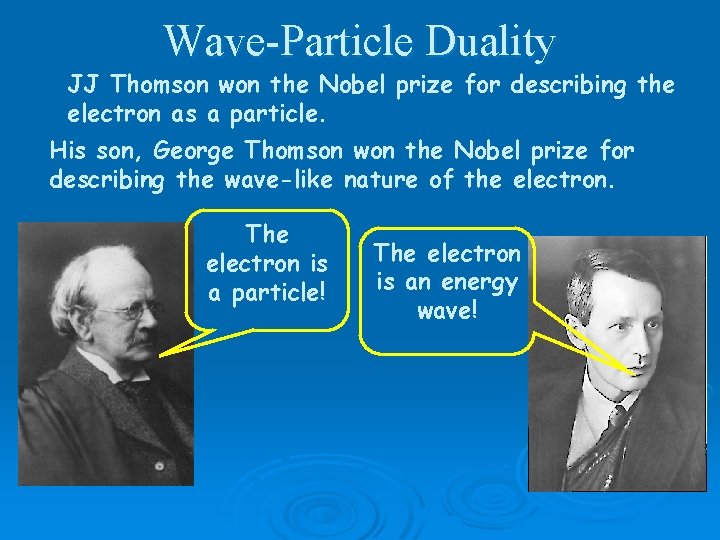 Wave-Particle Duality

JJ Thomson won the Nobel prize for describing the electron as a particle.

His son, George Thomson won the Nobel prize for describing the wave-like nature of the electron.

The electron is a particle!

The electron is an energy wave!